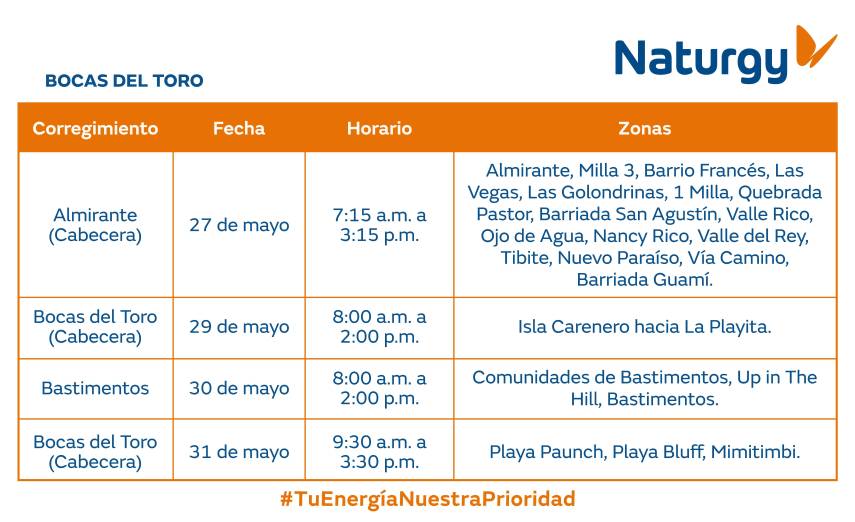 Naturgy

BOCAS DEL TORO

| Corregimiento | Fecha | Horario | Zonas |
|---|---|---|---|
| Almirante (Cabecera) | 27 de mayo | 7:15 a.m. a 3:15 p.m. | Almirante, Milla 3, Barrio Francés, Las Vegas, Las Golondrinas, 1 Milla, Quebrada Pastor, Barriada San Agustín, Valle Rico, Ojo de Agua, Nancy Rico, Valle del Rey, Tibite, Nuevo Paraíso, Vía Camino, Barriada Guamí. |
| Bocas del Toro (Cabecera) | 29 de mayo | 8:00 a.m. a 2:00 p.m. | Isla Carenero hacia La Playita. |
| Bastimentos | 30 de mayo | 8:00 a.m. a 2:00 p.m. | Comunidades de Bastimentos, Up in The Hill, Bastimentos. |
| Bocas del Toro (Cabecera) | 31 de mayo | 9:30 a.m. a 3:30 p.m. | Playa Paunch, Playa Bluff, Mimitimbi. |

#TuEnergíaNuestraPrioridad